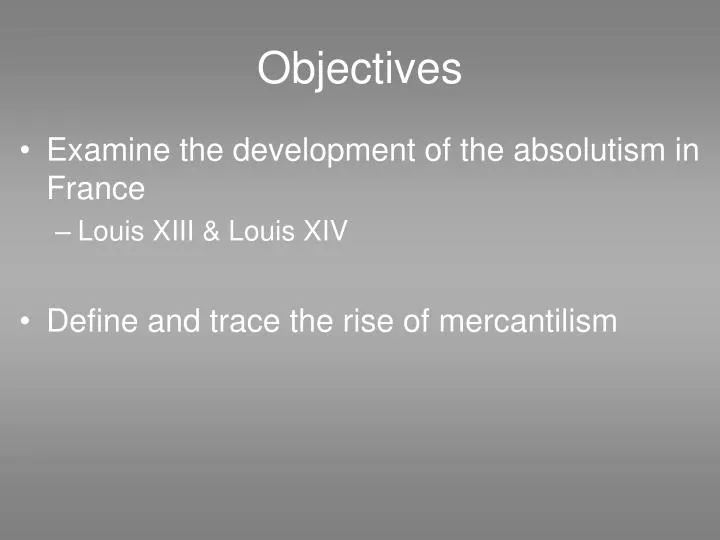 Objectives

• Examine the development of the absolutism in France
– Louis XIII & Louis XIV

• Define and trace the rise of mercantilism